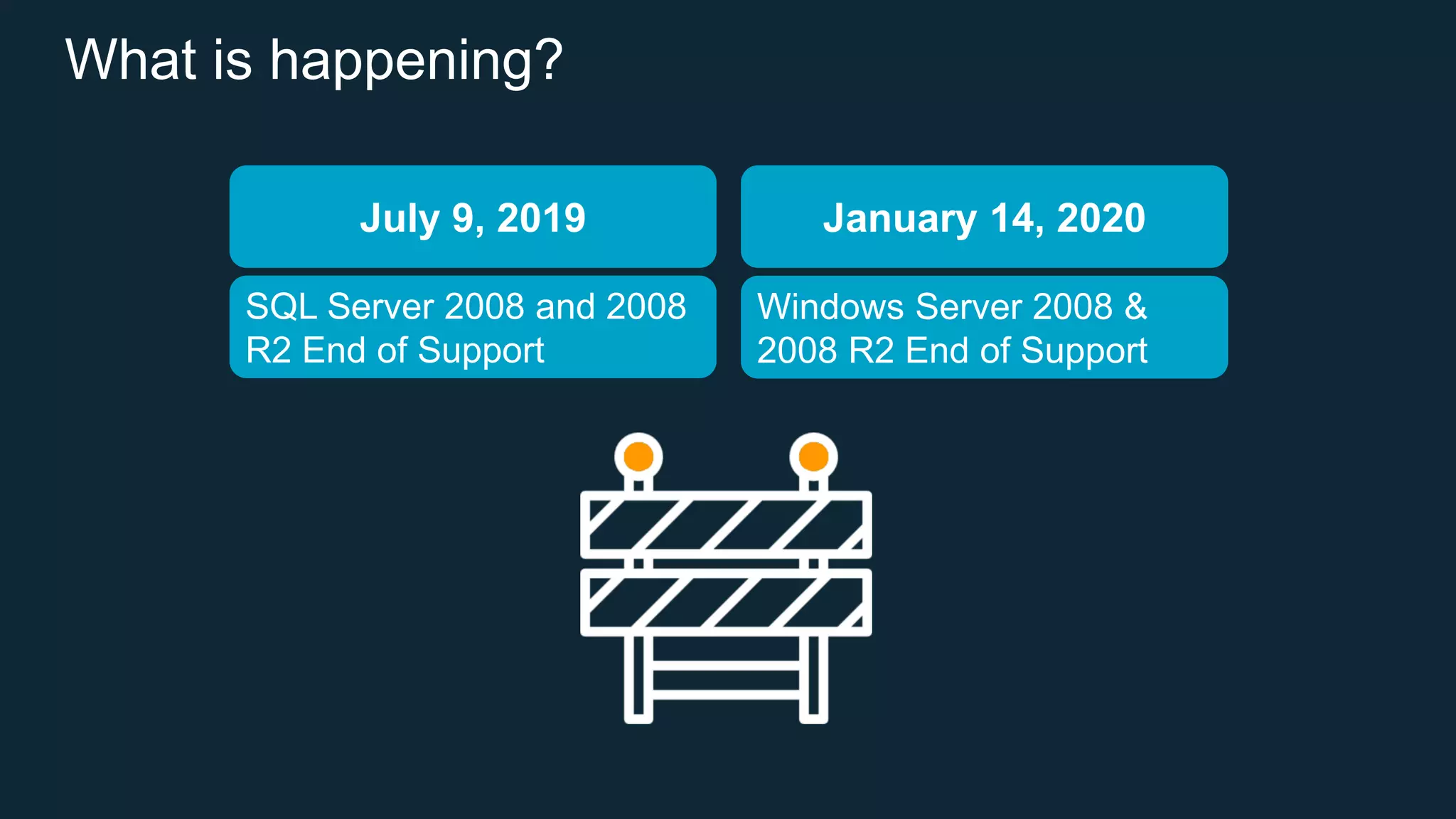 What is happening?

July 9, 2019

SQL Server 2008 and 2008 R2 End of Support

January 14, 2020

Windows Server 2008 & 2008 R2 End of Support